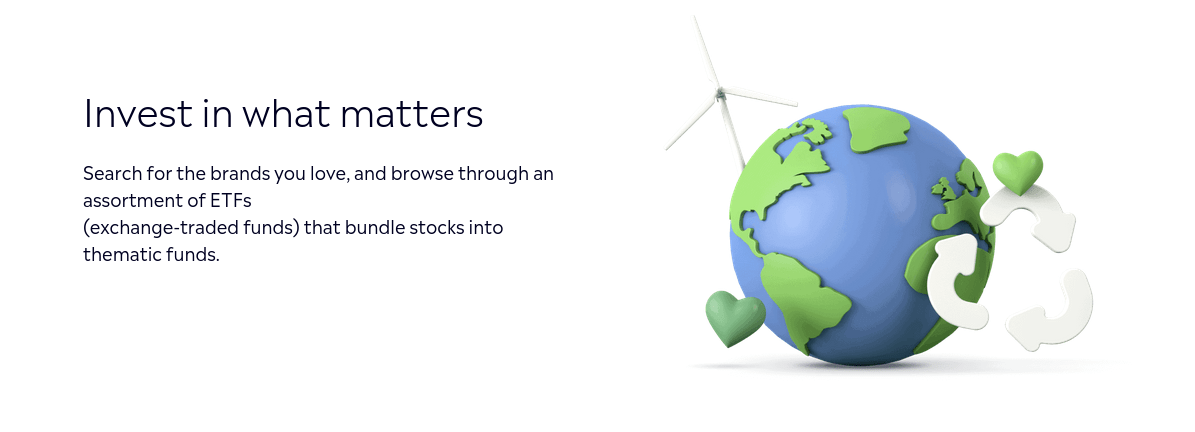 Invest in what matters

Search for the brands you love, and browse through an assortment of ETFs (exchange-traded funds) that bundle stocks into thematic funds.